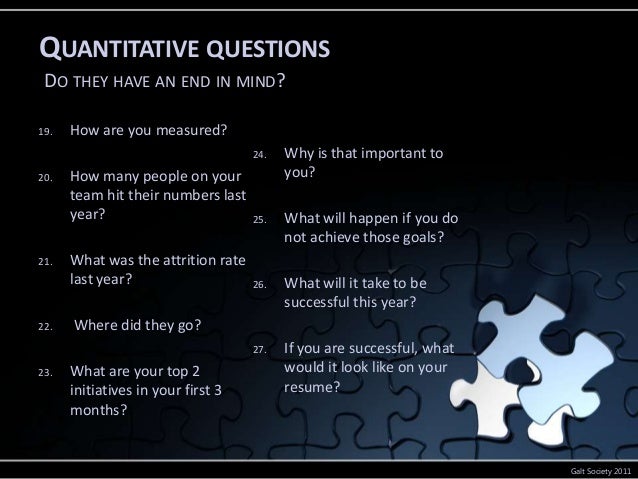 QUANTITATIVE QUESTIONS
DO THEY HAVE AN END IN MIND?

19. How are you measured?

20. How many people on your team hit their numbers last year?

21. What was the attrition rate last year?

22. Where did they go?

23. What are your top 2 initiatives in your first 3 months?

24. Why is that important to you?

25. What will happen if you do not achieve those goals?

26. What will it take to be successful this year?

27. If you are successful, what would it look like on your resume?

Galt Society 2011